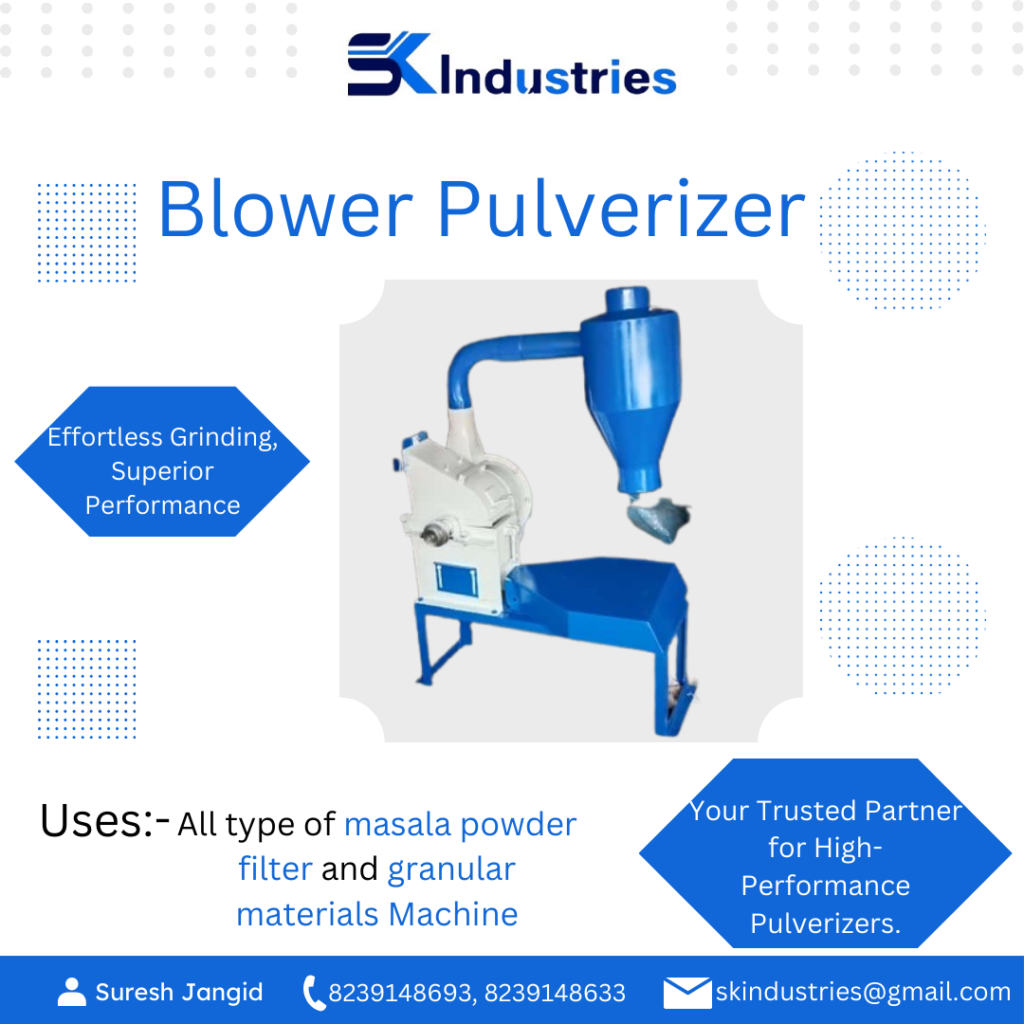 SK Industries

Blower Pulverizer

Effortless Grinding, Superior Performance

Uses:- All type of masala powder filter and granular materials Machine

Your Trusted Partner for High-Performance Pulverizers.

Suresh Jangid 8239148693, 8239148633 skindustries@gmail.com